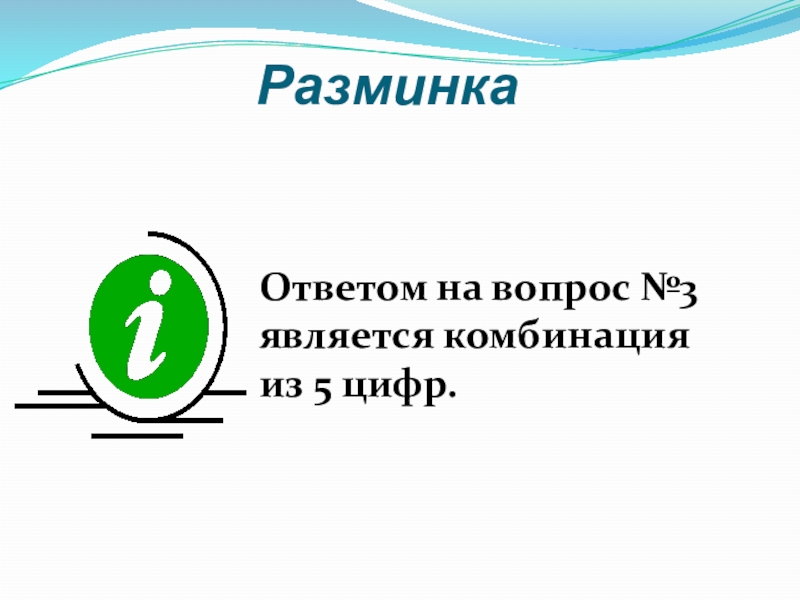 Разминка

i

Ответом на вопрос №3 является комбинация из 5 цифр.